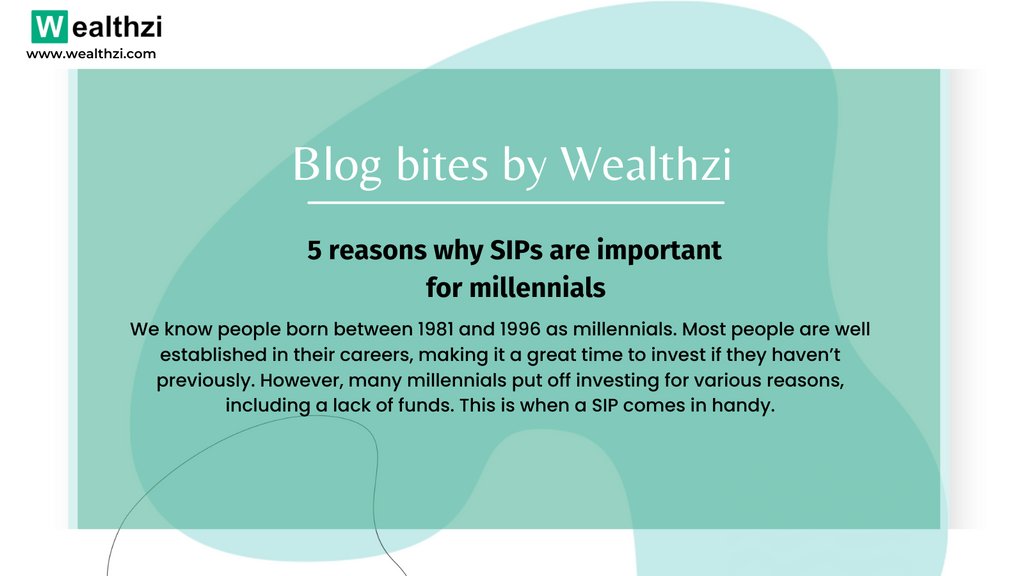 Wealthzi
www.wealthzi.com

Blog bites by Wealthzi

5 reasons why SIPs are important for millennials

We know people born between 1981 and 1996 as millennials. Most people are well established in their careers, making it a great time to invest if they haven't previously. However, many millennials put off investing for various reasons, including a lack of funds. This is when a SIP comes in handy.